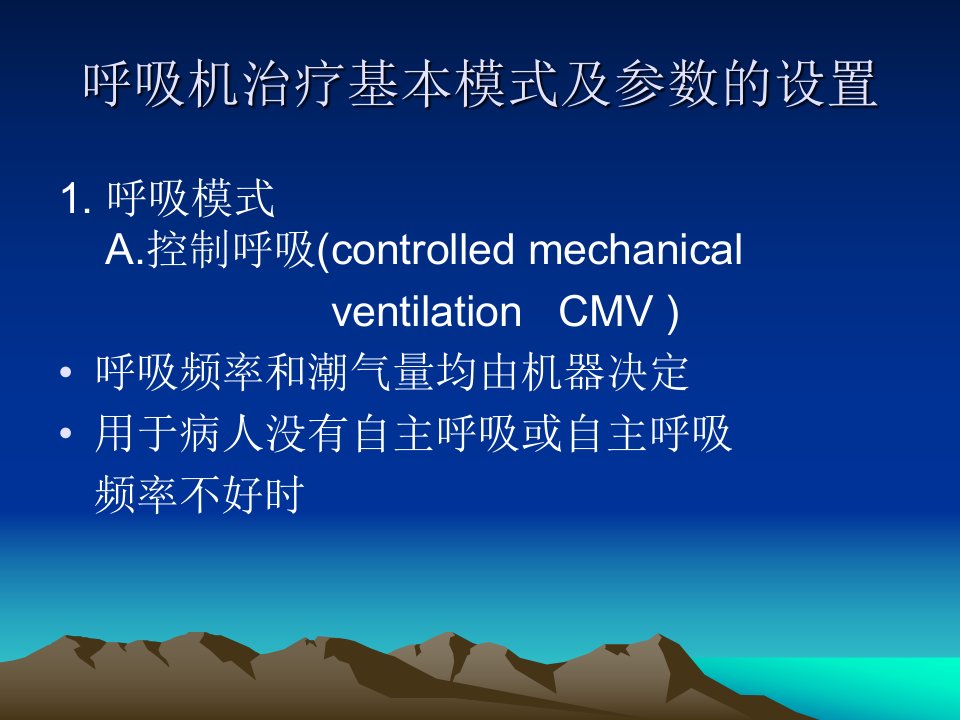 呼吸机治疗基本模式及参数的设置

1. 呼吸模式
A.控制呼吸(controlled mechanical ventilation CMV )

• 呼吸频率和潮气量均由机器决定
• 用于病人没有自主呼吸或自主呼吸频率不好时